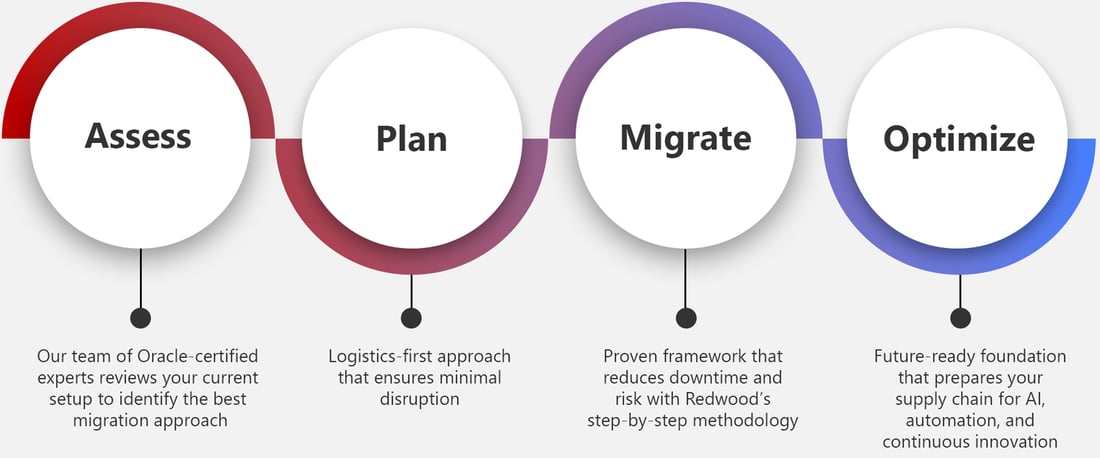 Assess

Plan

Migrate

Optimize

Our team of Oracle-certified experts reviews your current setup to identify the best migration approach

Logistics-first approach that ensures minimal disruption

Proven framework that reduces downtime and risk with Redwood's step-by-step methodology

Future-ready foundation that prepares your supply chain for AI, automation, and continuous innovation